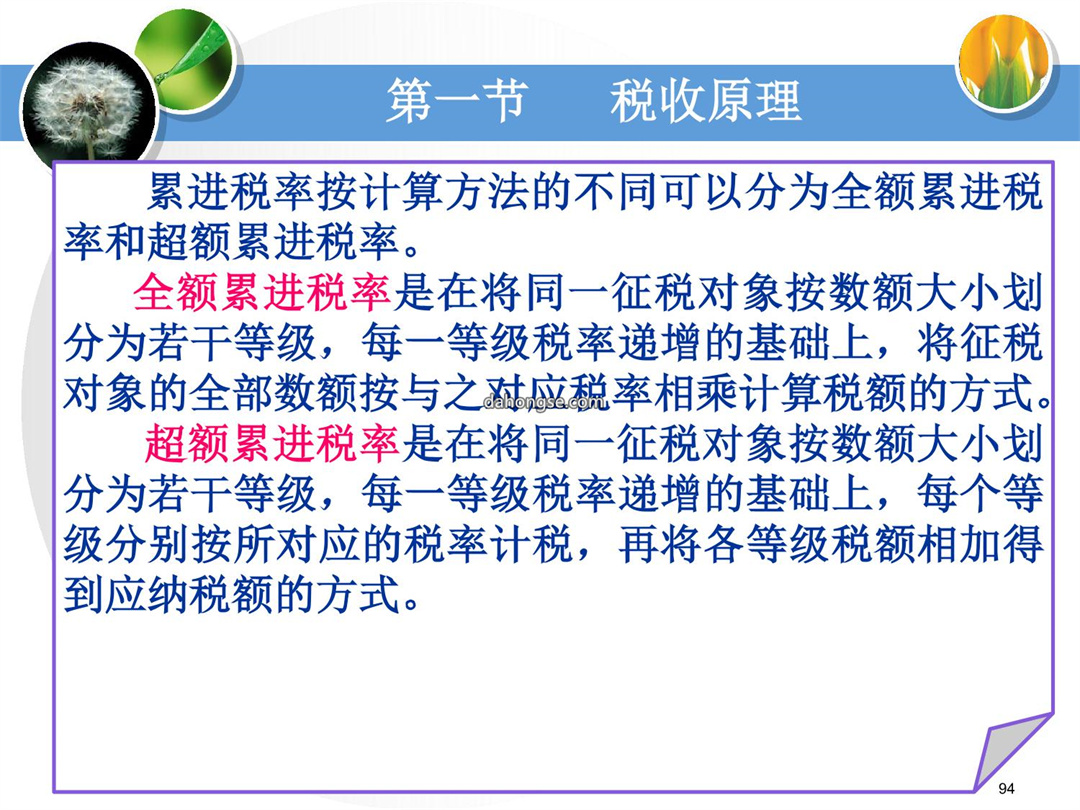 第一节　　税收原理

累进税率按计算方法的不同可以分为全额累进税率和超额累进税率。

全额累进税率是在将同一征税对象按数额大小划分为若干等级，每一等级税率递增的基础上，将征税对象的全部数额按与之对应税率相乘计算税额的方式。

dahongse.com

超额累进税率是在将同一征税对象按数额大小划分为若干等级，每一等级税率递增的基础上，每个等级分别按所对应的税率计税，再将各等级税额相加得到应纳税额的方式。

94